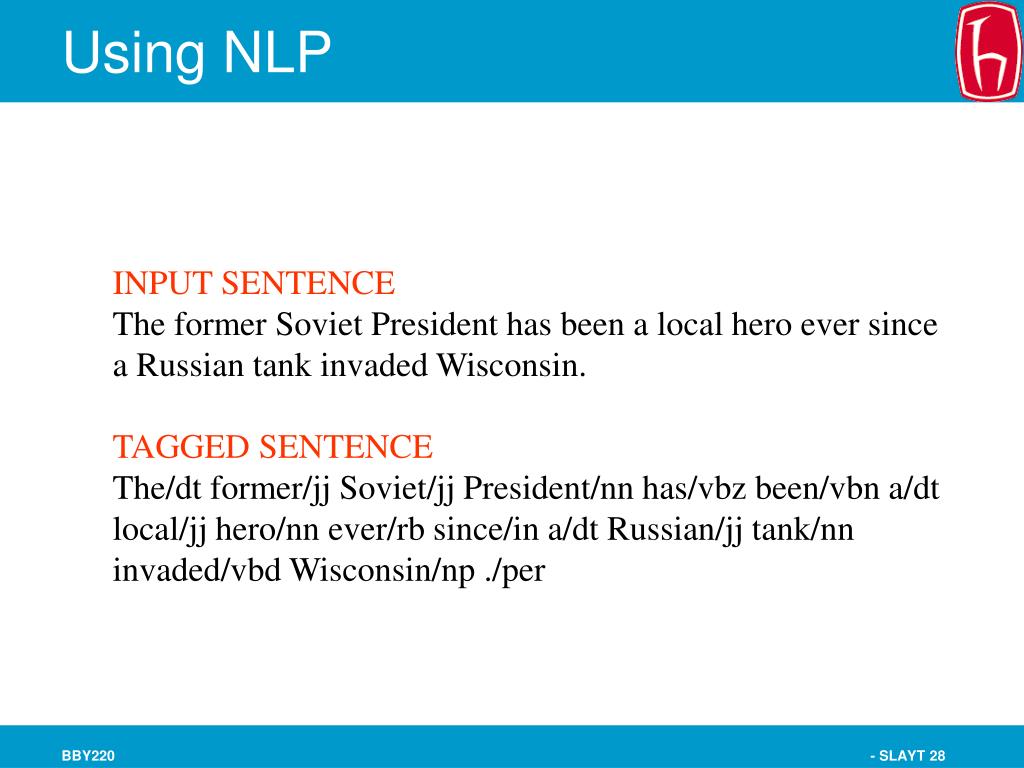 Using NLP

INPUT SENTENCE
The former Soviet President has been a local hero ever since a Russian tank invaded Wisconsin.

TAGGED SENTENCE
The/dt former/jj Soviet/jj President/nn has/vbz been/vbn a/dt local/jj hero/nn ever/rb since/in a/dt Russian/jj tank/nn invaded/vbd Wisconsin/np ./per

BBY220

- SLAYT 28